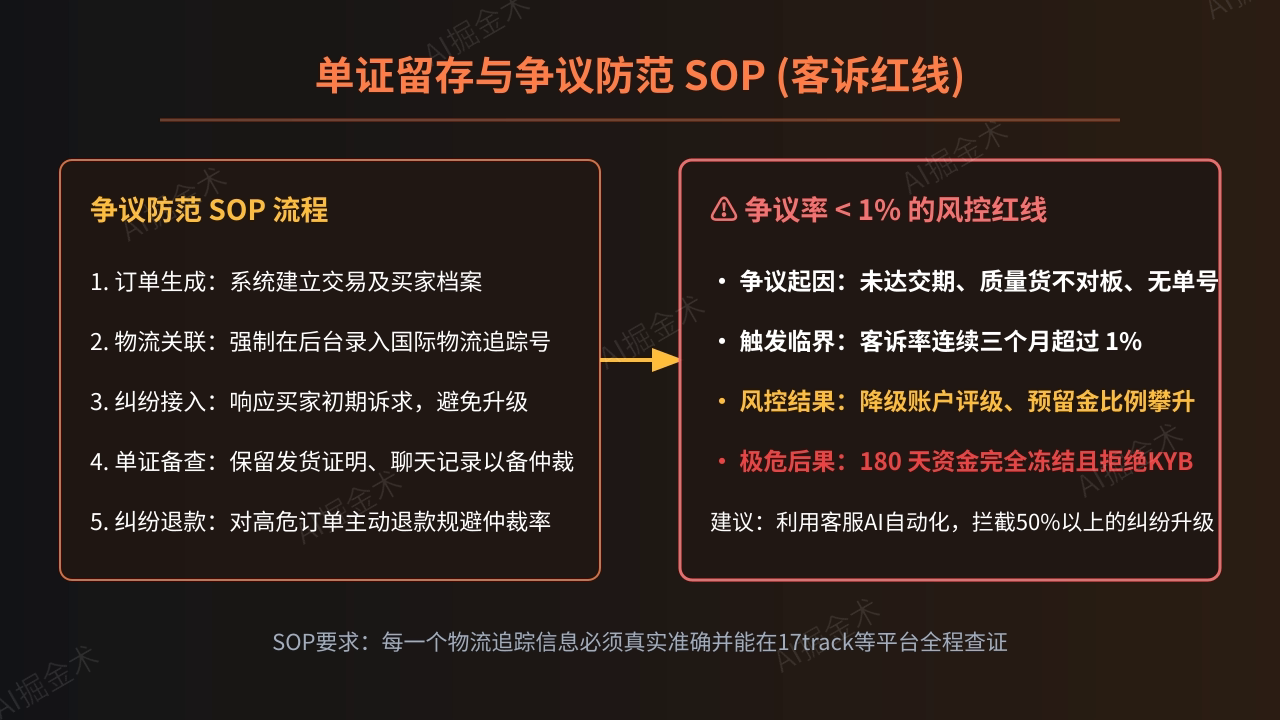 单证留存与争议防范 SOP (客诉红线)

争议防范 SOP 流程

1. 订单生成：系统建立交易及买家档案

2. 物流关联：强制在后台录入国际物流追踪号

3. 纠纷接入：响应买家初期诉求，避免升级

4. 单证备查：保留发货证明、聊天记录以备仲裁

5. 纠纷退款：对高危订单主动退款规避仲裁率

⚠ 争议率 < 1% 的风控红线

• 争议起因：未达交期、质量货不对板、无单号

• 触发临界：客诉率连续三个月超过 1%

• 风控结果：降级账户评级、预留金比例攀升

• 极危后果：180 天资金完全冻结且拒绝KYB

建议：利用客服AI自动化，拦截50%以上的纠纷升级

SOP要求：每一个物流追踪信息必须真实准确并能在17track等平台全程查证

AI掘金术